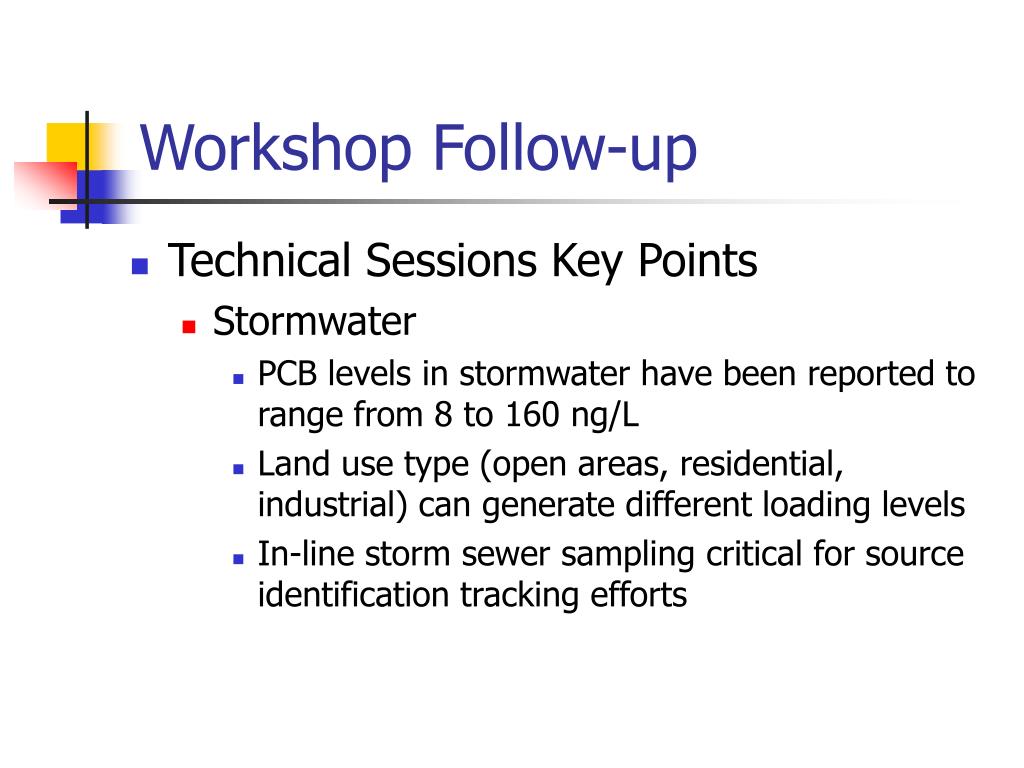 Workshop Follow-up

Technical Sessions Key Points

Stormwater

PCB levels in stormwater have been reported to range from 8 to 160 ng/L

Land use type (open areas, residential, industrial) can generate different loading levels

In-line storm sewer sampling critical for source identification tracking efforts